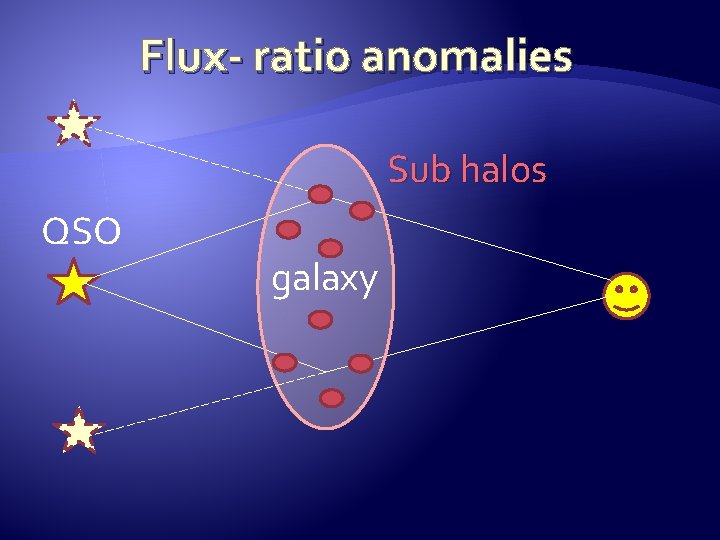 Flux- ratio anomalies

Sub halos

QSO

galaxy